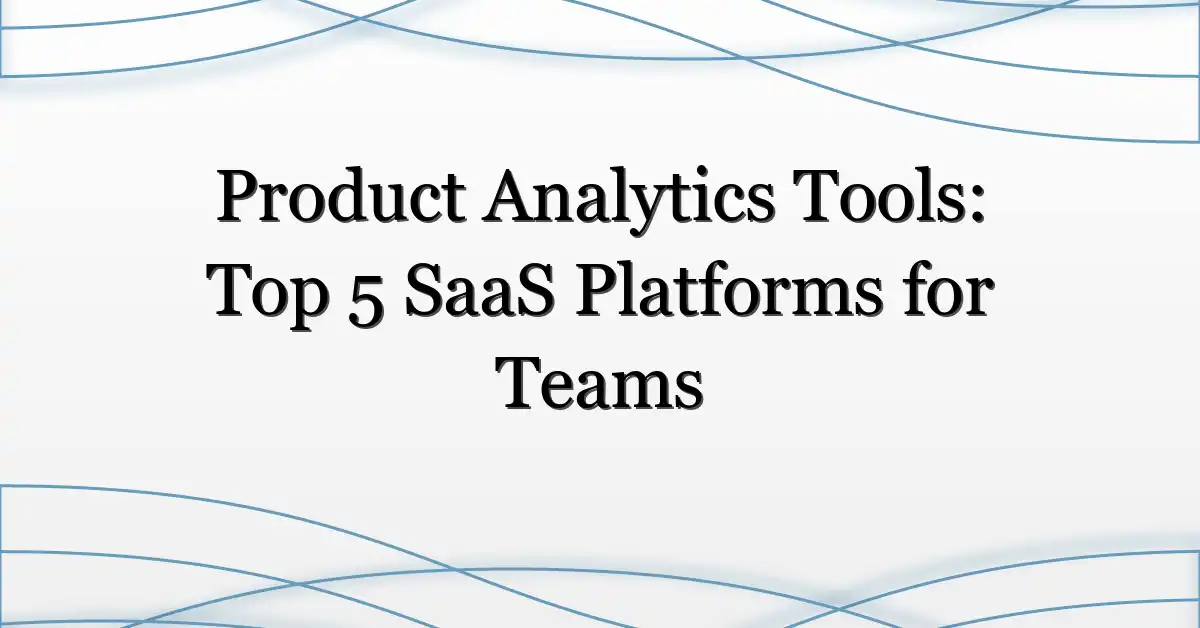 Product Analytics Tools: Top 5 SaaS Platforms for Teams